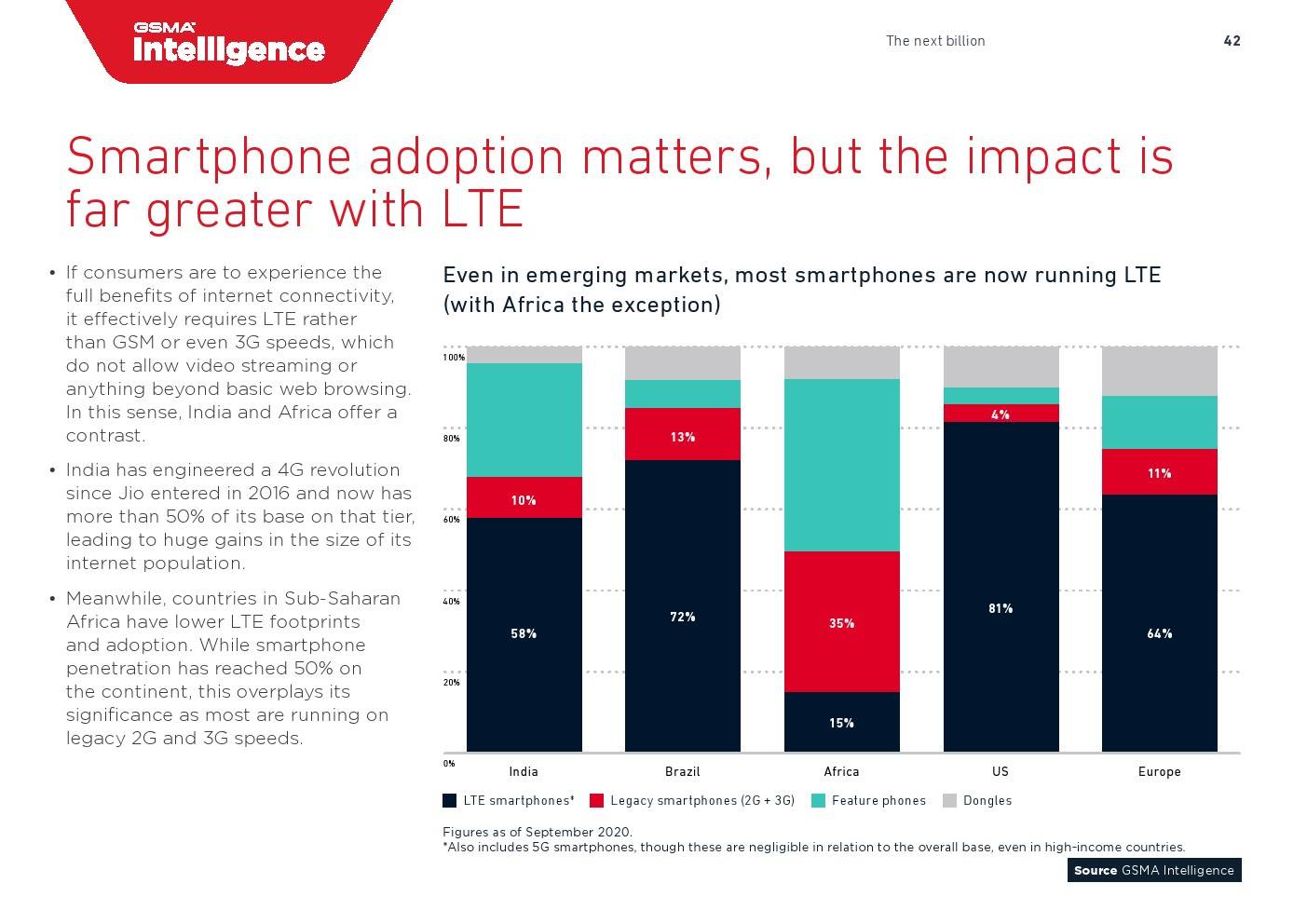 GSMA Intelligence

The next billion

42

Smartphone adoption matters, but the impact is far greater with LTE

• If consumers are to experience the full benefits of internet connectivity, it effectively requires LTE rather than GSM or even 3G speeds, which do not allow video streaming or anything beyond basic web browsing. In this sense, India and Africa offer a contrast.

• India has engineered a 4G revolution since Jio entered in 2016 and now has more than 50% of its base on that tier, leading to huge gains in the size of its internet population.

• Meanwhile, countries in Sub-Saharan Africa have lower LTE footprints and adoption. While smartphone penetration has reached 50% on the continent, this overplays its significance as most are running on legacy 2G and 3G speeds.

Even in emerging markets, most smartphones are now running LTE (with Africa the exception)

100%
80%
60%
40%
20%
0%

10%
58%
13%
72%
35%
15%
4%
81%
11%
64%

India
Brazil
Africa
US
Europe

LTE smartphones*
Legacy smartphones (2G + 3G)
Feature phones
Dongles

Figures as of September 2020.
*Also includes 5G smartphones, though these are negligible in relation to the overall base, even in high-income countries.

Source GSMA Intelligence